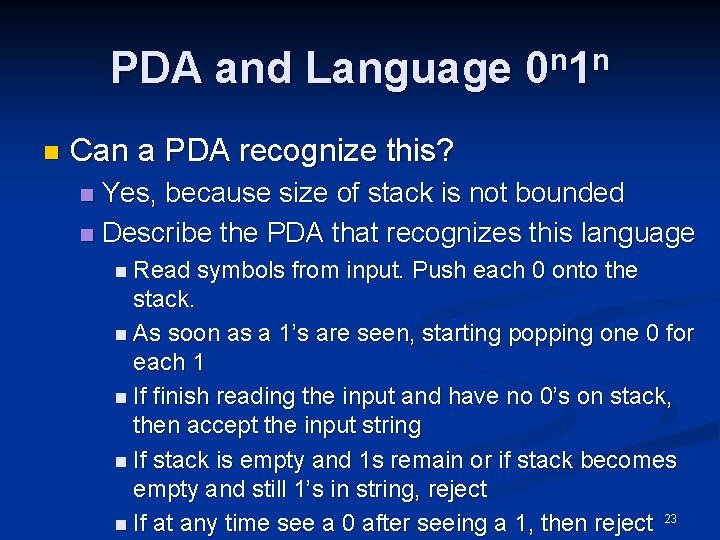 PDA and Language $0^n1^n$

Can a PDA recognize this?

Yes, because size of stack is not bounded

Describe the PDA that recognizes this language

Read symbols from input. Push each 0 onto the stack.

As soon as a 1's are seen, starting popping one 0 for each 1

If finish reading the input and have no 0's on stack, then accept the input string

If stack is empty and 1s remain or if stack becomes empty and still 1's in string, reject

If at any time see a 0 after seeing a 1, then reject

23